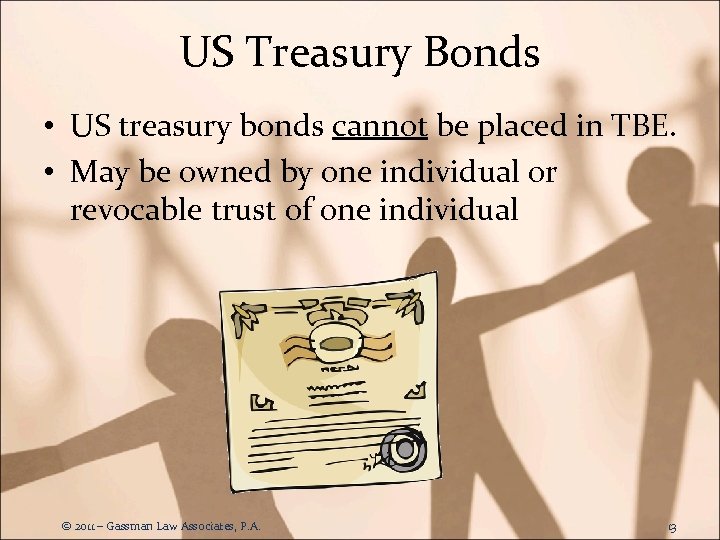 US Treasury Bonds

• US treasury bonds cannot be placed in TBE.
• May be owned by one individual or revocable trust of one individual

© 2011 – Gassman Law Associates, P.A.

13